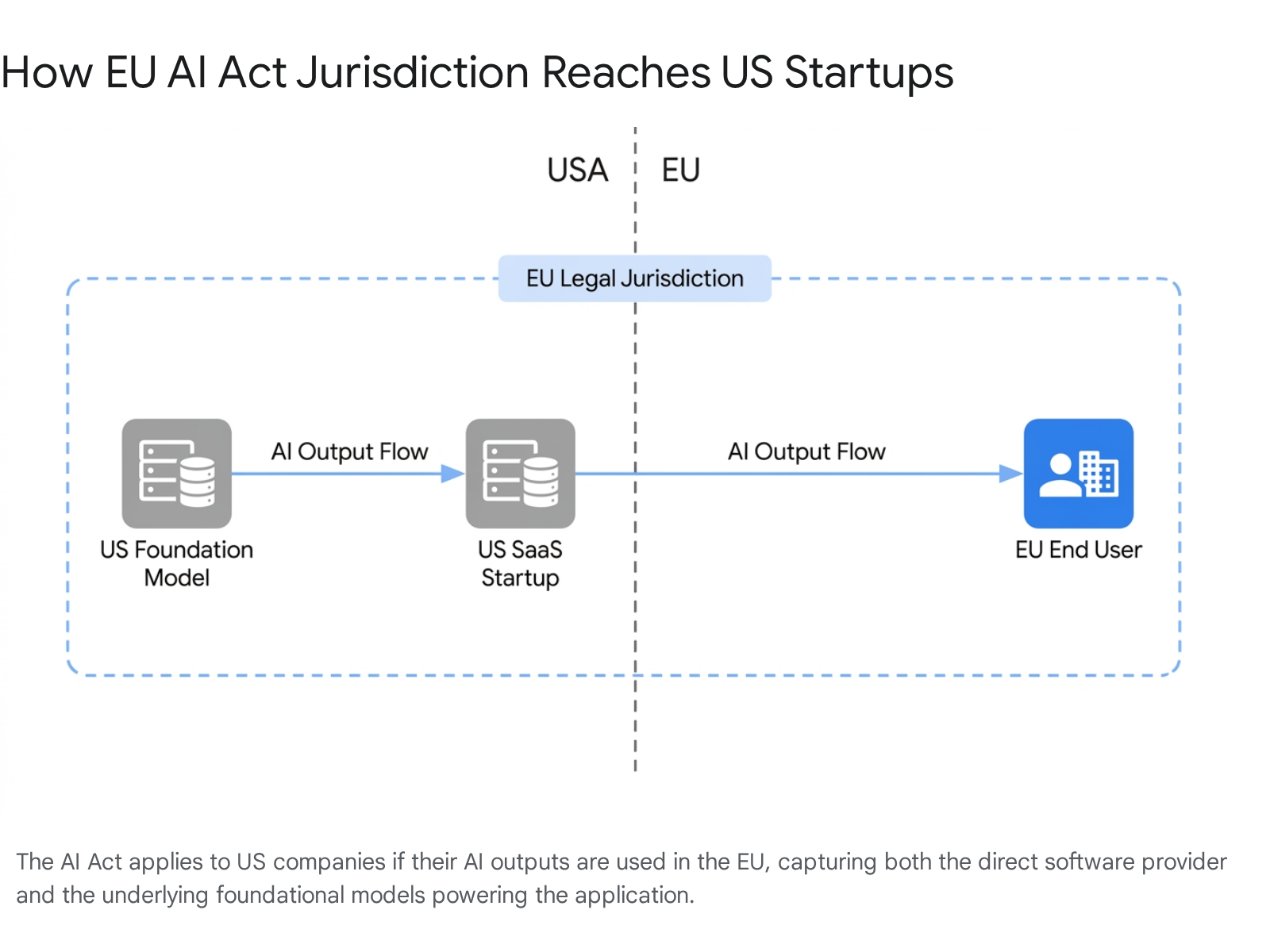 How EU AI Act Jurisdiction Reaches US Startups

USA

EU

EU Legal Jurisdiction

AI Output Flow

AI Output Flow

US Foundation Model

US SaaS Startup

EU End User

The AI Act applies to US companies if their AI outputs are used in the EU, capturing both the direct software provider and the underlying foundational models powering the application.